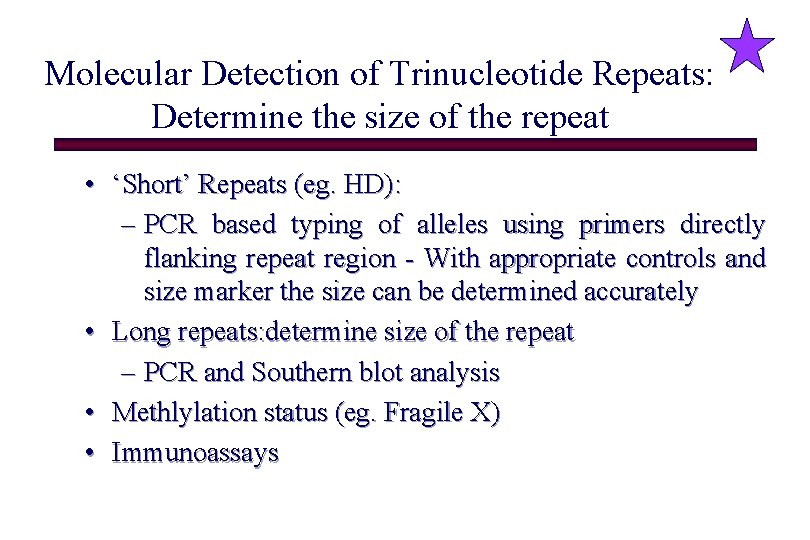 Molecular Detection of Trinucleotide Repeats: Determine the size of the repeat

• ‘Short’ Repeats (eg. HD):
– PCR based typing of alleles using primers directly flanking repeat region - With appropriate controls and size marker the size can be determined accurately
• Long repeats:determine size of the repeat
– PCR and Southern blot analysis
• Methlylation status (eg. Fragile X)
• Immunoassays